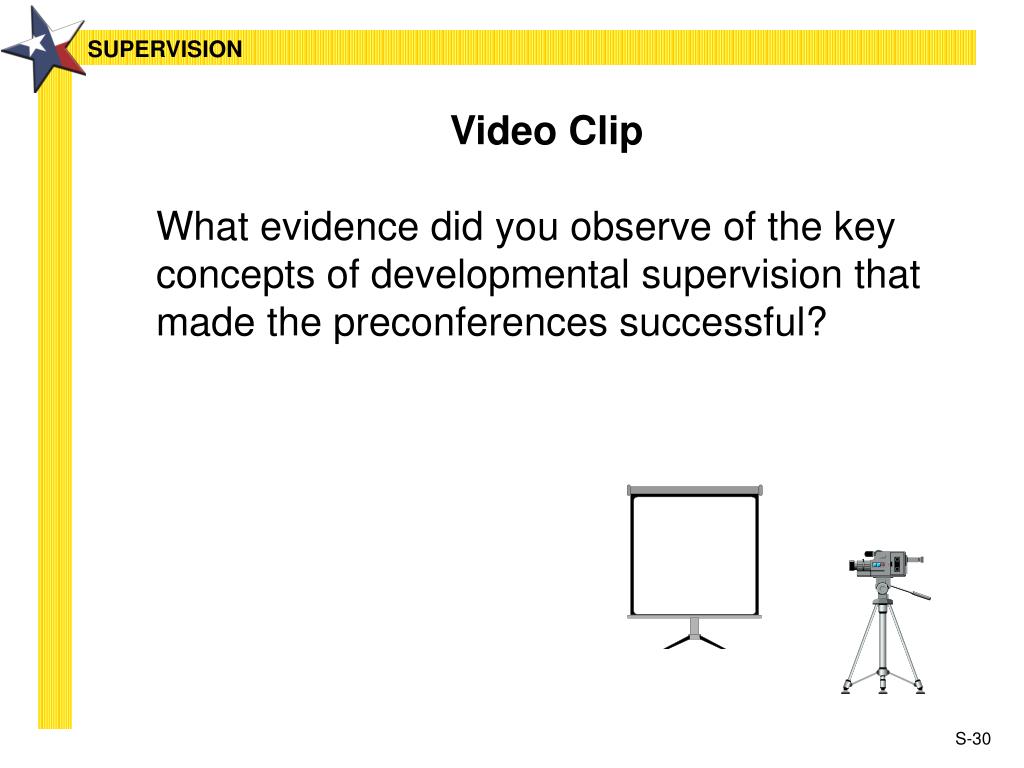 SUPERVISION

Video Clip

What evidence did you observe of the key concepts of developmental supervision that made the preconferences successful?

S-30